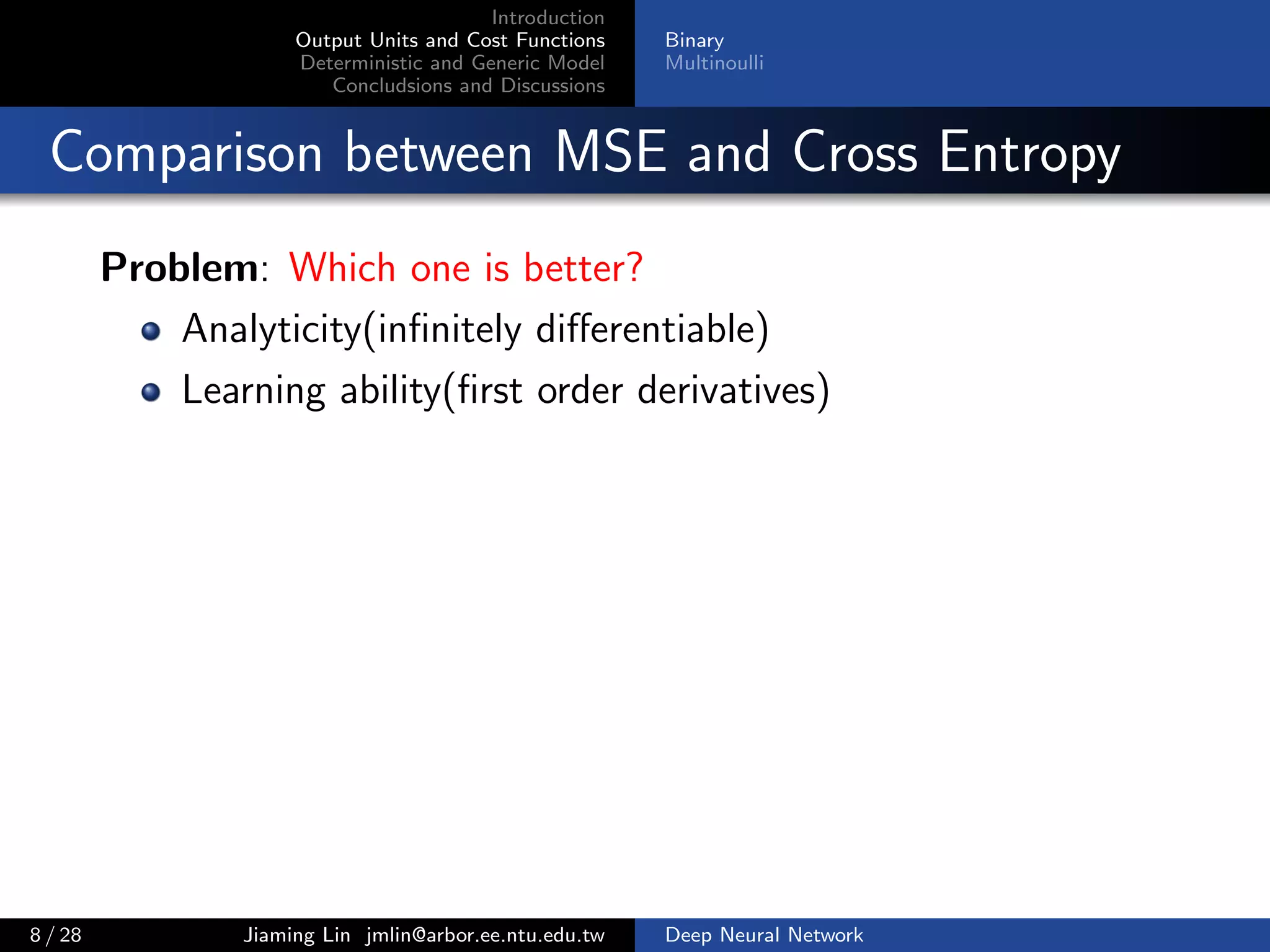 Introduction
Output Units and Cost Functions
Deterministic and Generic Model
Concludsions and Discussions

Binary
Multinoulli

Comparison between MSE and Cross Entropy

**Problem**: Which one is better?

- Analyticity(infinitely differentiable)
- Learning ability(first order derivatives)

8 / 28 Jiaming Lin jmlin@arbor.ee.ntu.edu.tw Deep Neural Network